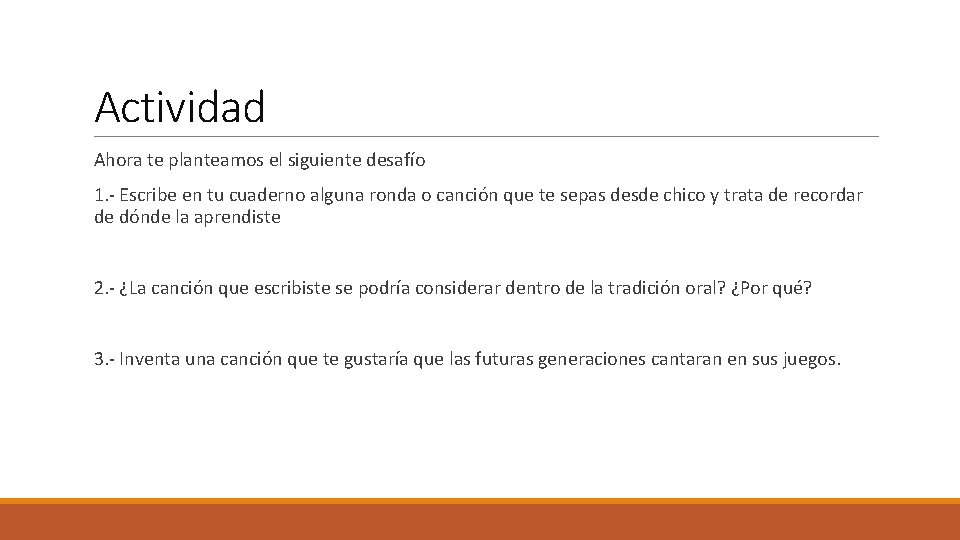 Actividad

Ahora te planteamos el siguiente desafío

1.- Escribe en tu cuaderno alguna ronda o canción que te sepas desde chico y trata de recordar de dónde la aprendiste

2.- ¿La canción que escribiste se podría considerar dentro de la tradición oral? ¿Por qué?

3.- Inventa una canción que te gustaría que las futuras generaciones cantaran en sus juegos.